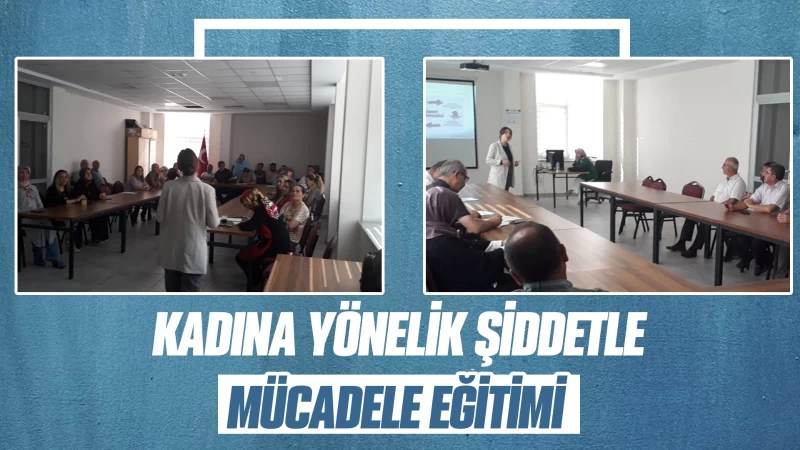 KADINA YÖNELİK ŞİDDETLE
MÜCADELE EĞİTİMİ